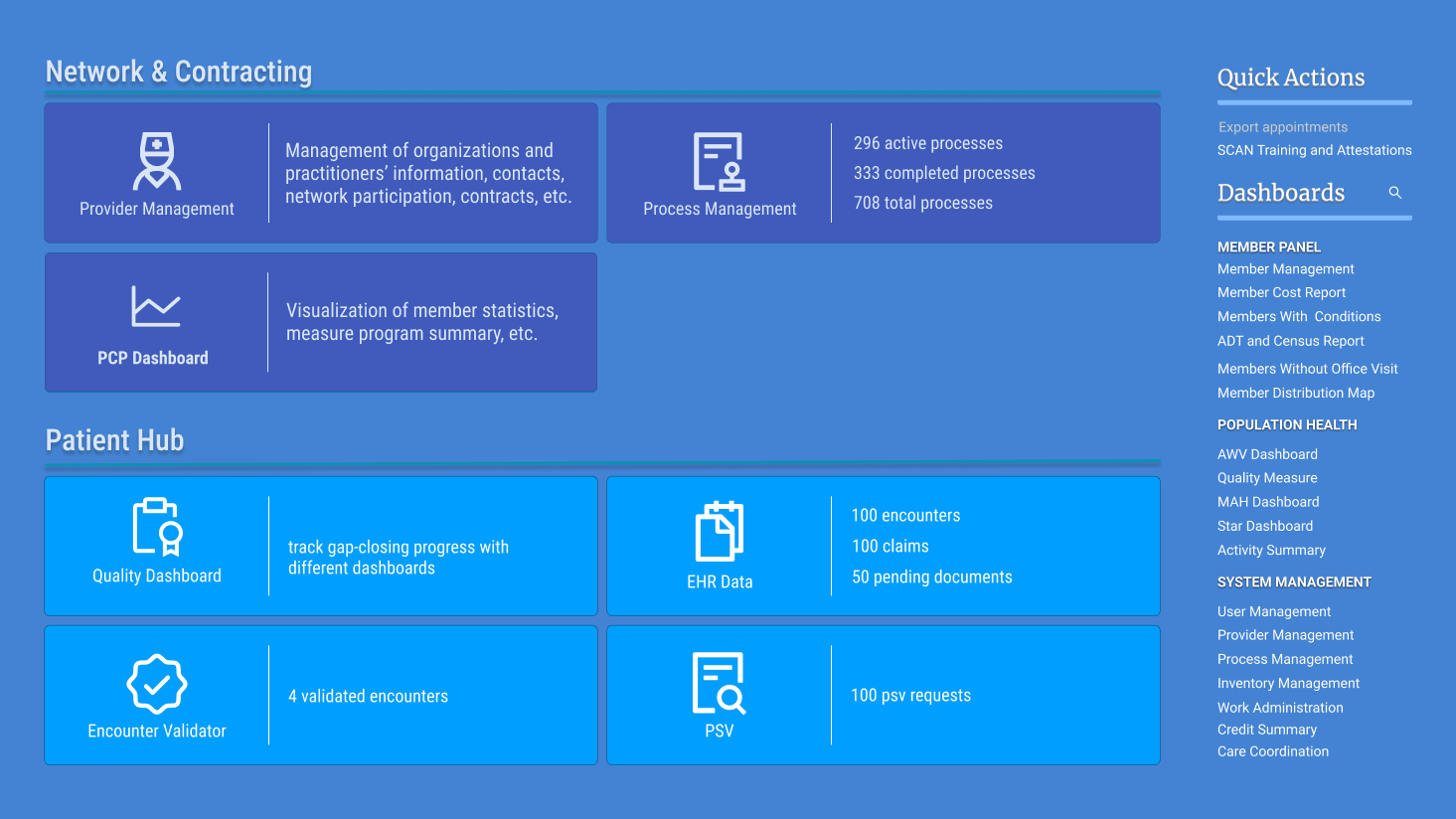 Network & Contracting

Provider Management

Management of organizations and practitioners' information, contacts, network participation, contracts, etc.

Process Management

296 active processes
333 completed processes
708 total processes

PCP Dashboard

Visualization of member statistics, measure program summary, etc.

Patient Hub

Quality Dashboard

track gap-closing progress with different dashboards

EHR Data

100 encounters
100 claims
50 pending documents

Encounter Validator

4 validated encounters

PSV

100 psv requests

Quick Actions

Export appointments
SCAN Training and Attestations

Dashboards

MEMBER PANEL
Member Management
Member Cost Report
Members With Conditions
ADT and Census Report
Members Without Office Visit
Member Distribution Map

POPULATION HEALTH
AWV Dashboard
Quality Measure
MAH Dashboard
Star Dashboard
Activity Summary

SYSTEM MANAGEMENT
User Management
Provider Management
Process Management
Inventory Management
Work Administration
Credit Summary
Care Coordination